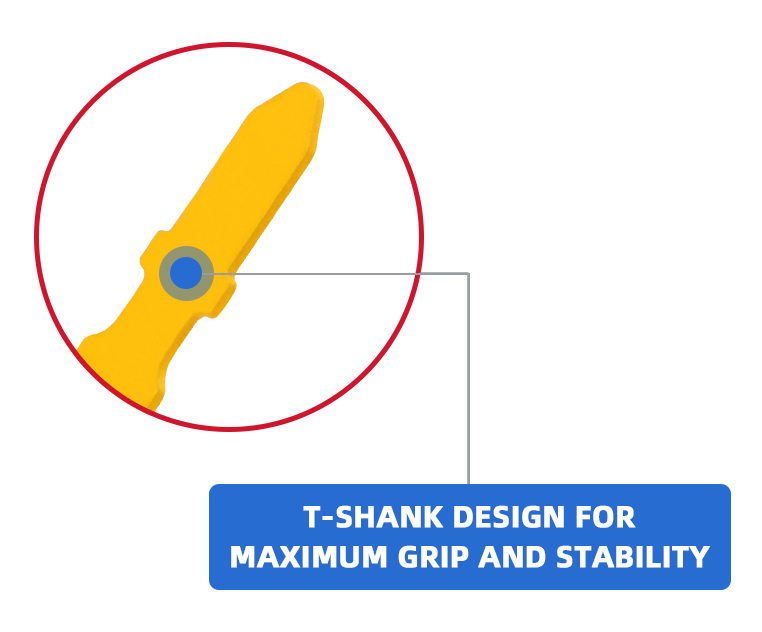 T-SHANK DESIGN FOR
MAXIMUM GRIP AND STABILITY